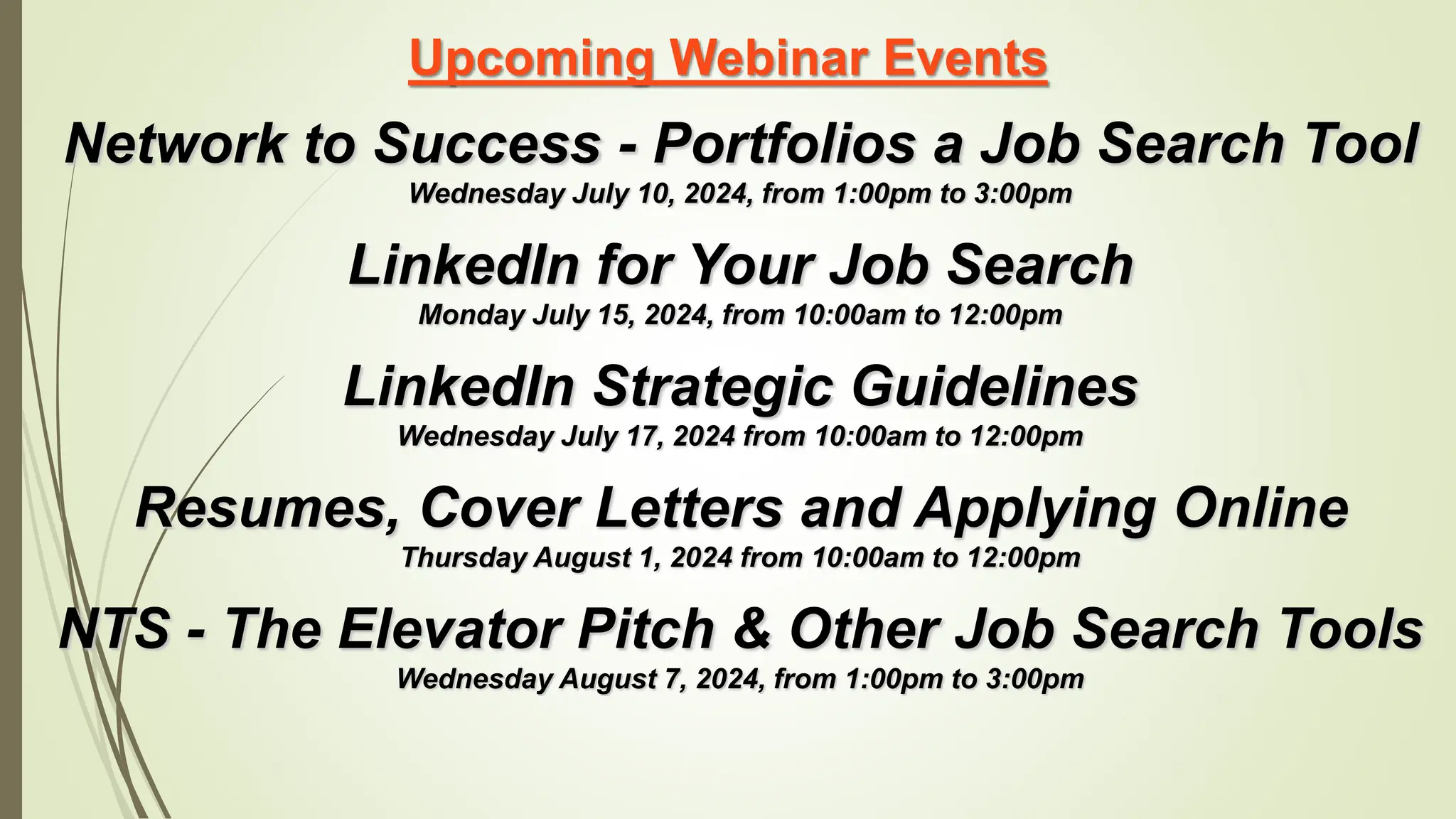 Upcoming Webinar Events

Network to Success - Portfolios a Job Search Tool
Wednesday July 10, 2024, from 1:00pm to 3:00pm

LinkedIn for Your Job Search
Monday July 15, 2024, from 10:00am to 12:00pm

LinkedIn Strategic Guidelines
Wednesday July 17, 2024 from 10:00am to 12:00pm

Resumes, Cover Letters and Applying Online
Thursday August 1, 2024 from 10:00am to 12:00pm

NTS - The Elevator Pitch & Other Job Search Tools
Wednesday August 7, 2024, from 1:00pm to 3:00pm